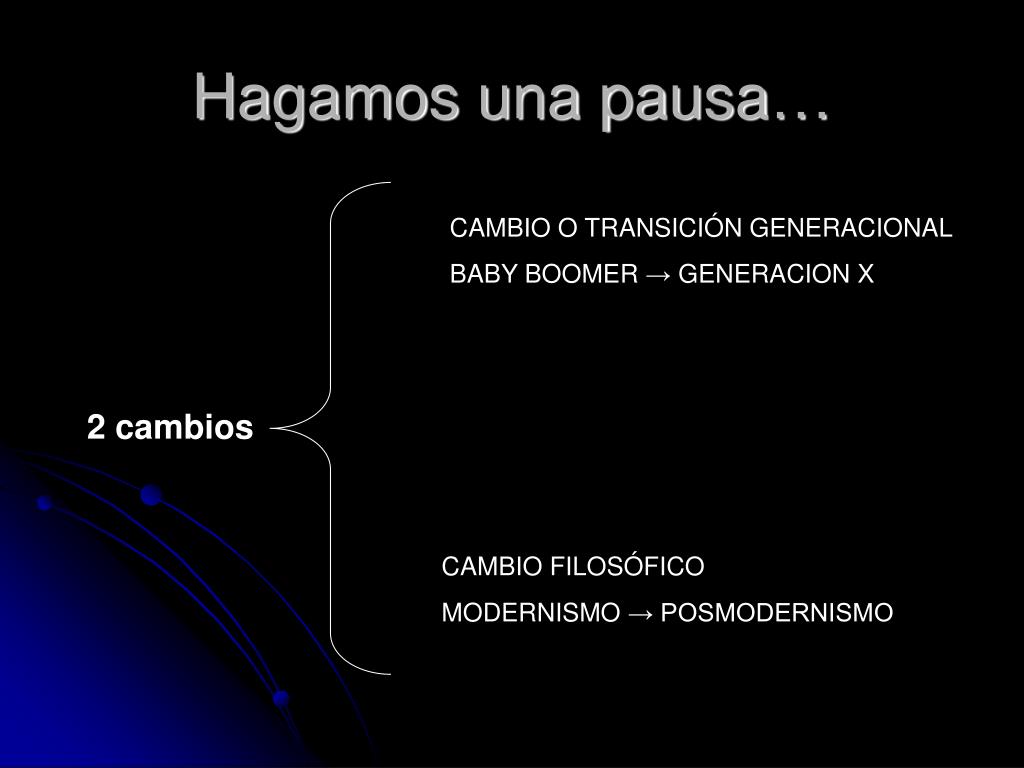 Hagamos una pausa…

2 cambios

CAMBIO O TRANSICIÓN GENERACIONAL
BABY BOOMER → GENERACION X

CAMBIO FILOSÓFICO
MODERNISMO → POSMODERNISMO